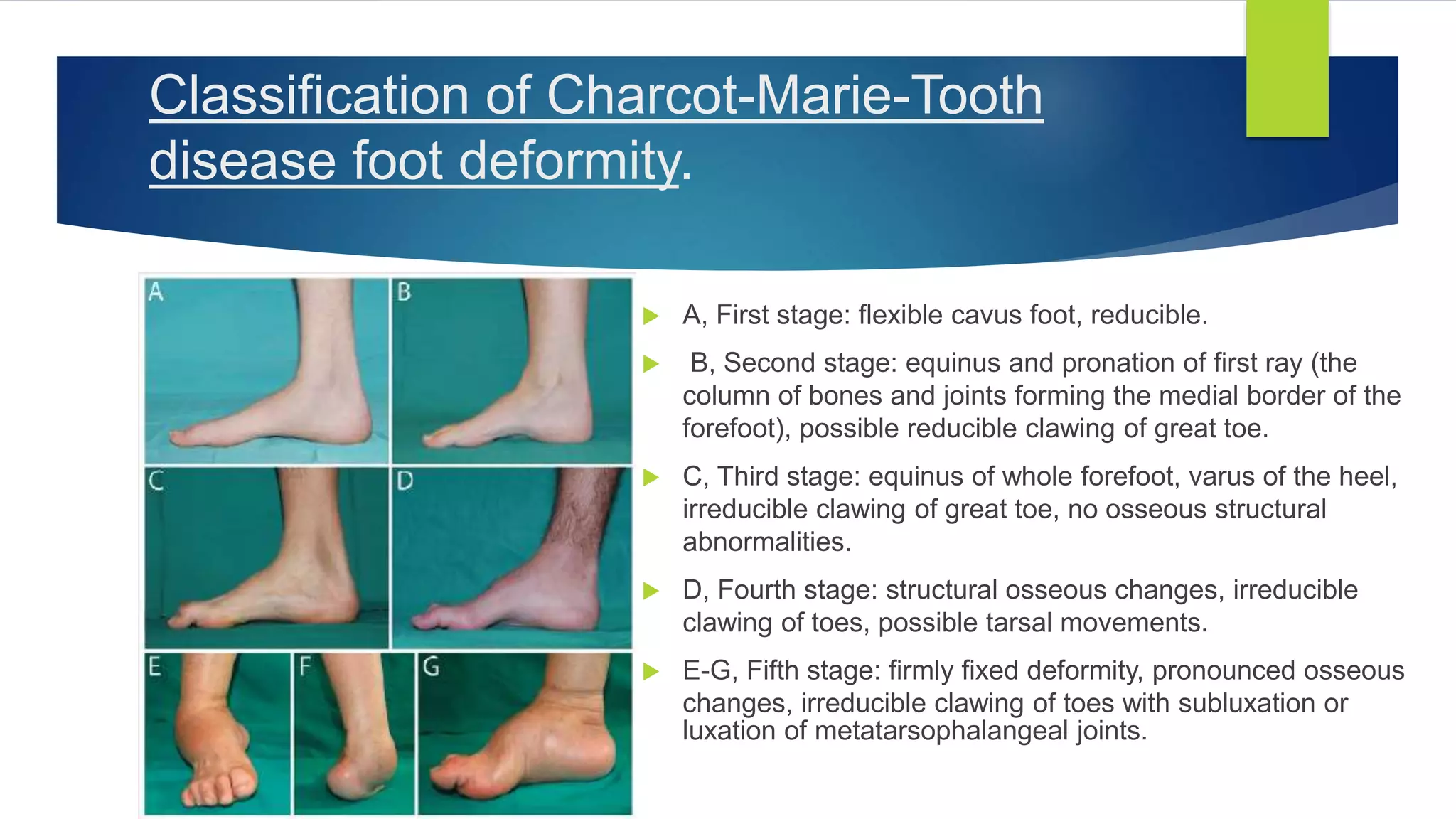 Classification of Charcot-Marie-Tooth disease foot deformity.

A

B

C

D

E

F

G

A, First stage: flexible cavus foot, reducible.

B, Second stage: equinus and pronation of first ray (the column of bones and joints forming the medial border of the forefoot), possible reducible clawing of great toe.

C, Third stage: equinus of whole forefoot, varus of the heel, irreducible clawing of great toe, no osseous structural abnormalities.

D, Fourth stage: structural osseous changes, irreducible clawing of toes, possible tarsal movements.

E-G, Fifth stage: firmly fixed deformity, pronounced osseous changes, irreducible clawing of toes with subluxation or luxation of metatarsophalangeal joints.